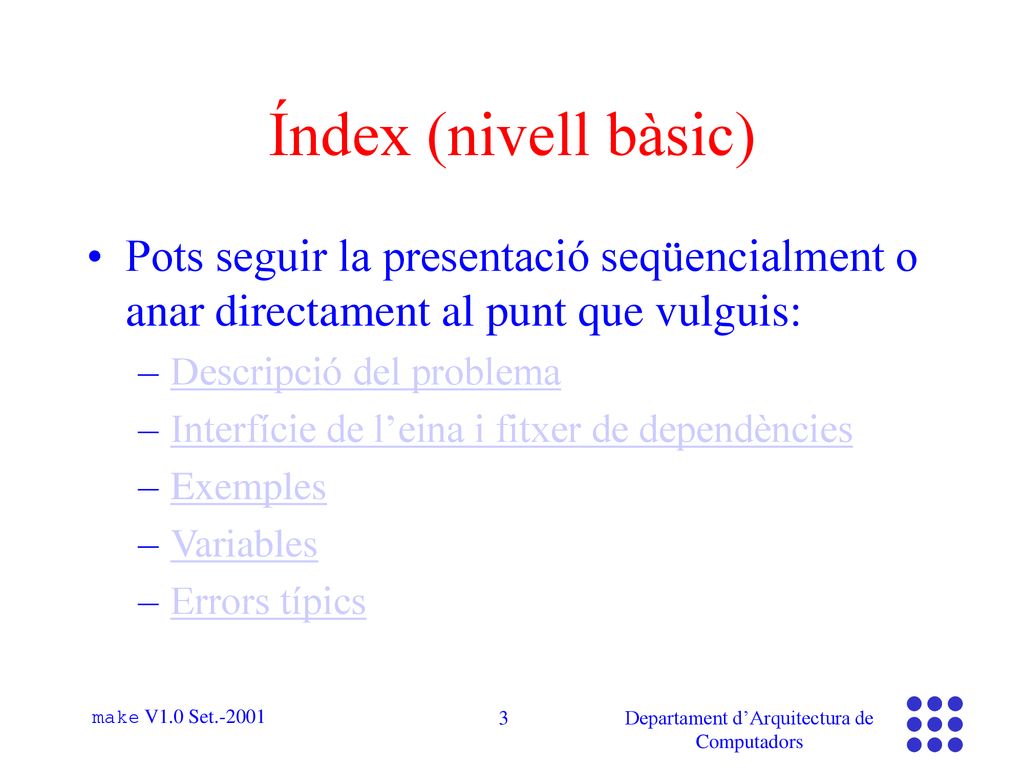 Índex (nivell bàsic)

• Pots seguir la presentació seqüencialment o anar directament al punt que vulguis:
– Descripció del problema
– Interfície de l’eina i fitxer de dependències
– Exemples
– Variables
– Errors típics

make V1.0 Set.-2001

3

Departament d’Arquitectura de Computadors